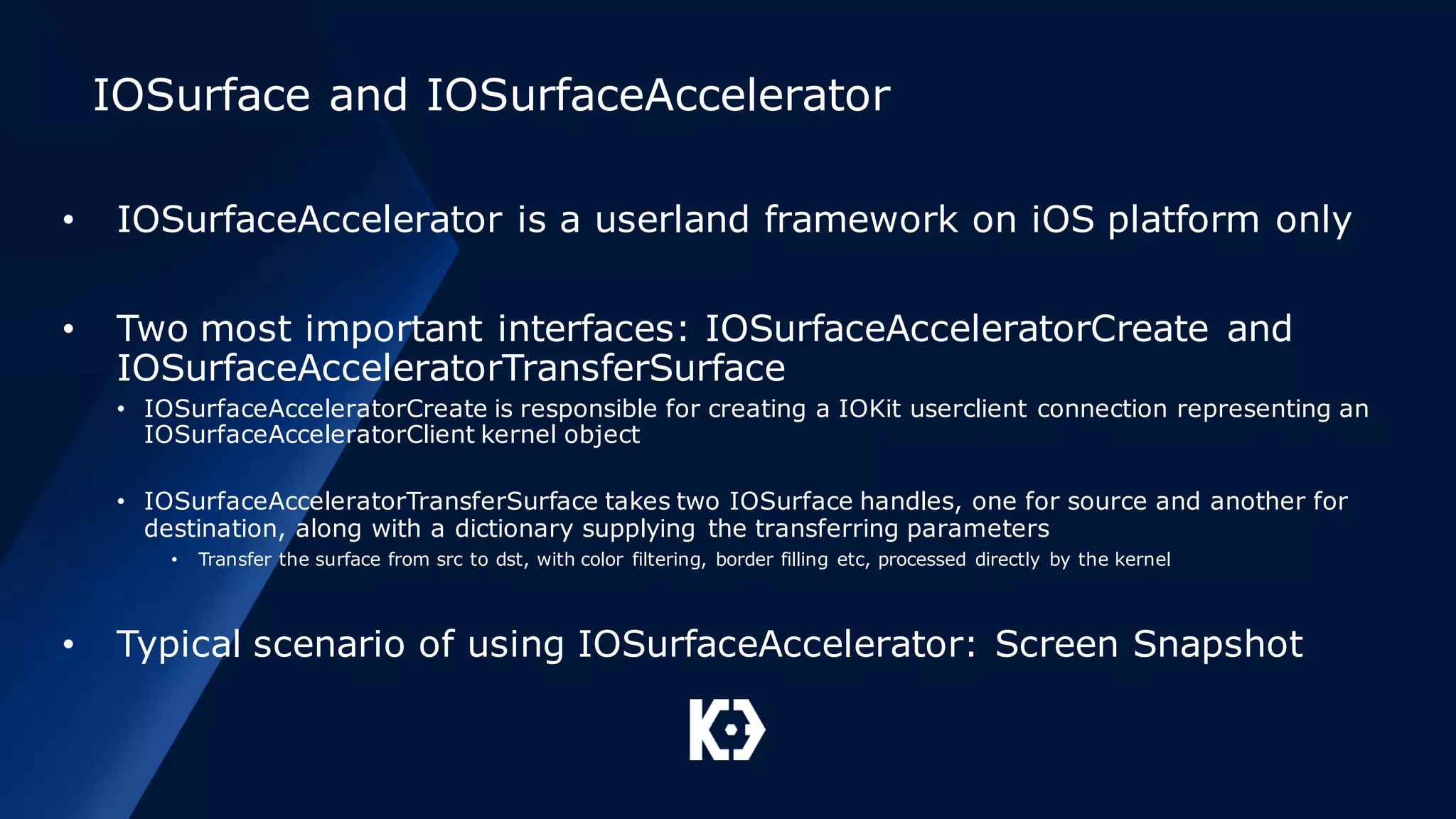 IOSurface and IOSurfaceAccelerator

• IOSurfaceAccelerator is a userland framework on iOS platform only

• Two most important interfaces: IOSurfaceAcceleratorCreate and IOSurfaceAcceleratorTransferSurface
  • IOSurfaceAcceleratorCreate is responsible for creating a IOKit userclient connection representing an IOSurfaceAcceleratorClient kernel object

  • IOSurfaceAcceleratorTransferSurface takes two IOSurface handles, one for source and another for destination, along with a dictionary supplying the transferring parameters
    • Transfer the surface from src to dst, with color filtering, border filling etc, processed directly by the kernel

• Typical scenario of using IOSurfaceAccelerator: Screen Snapshot